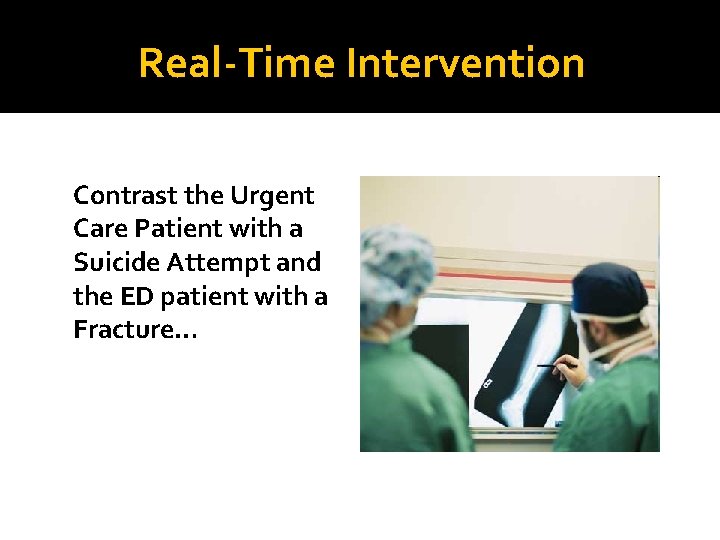 Real-Time Intervention

Contrast the Urgent Care Patient with a Suicide Attempt and the ED patient with a Fracture…